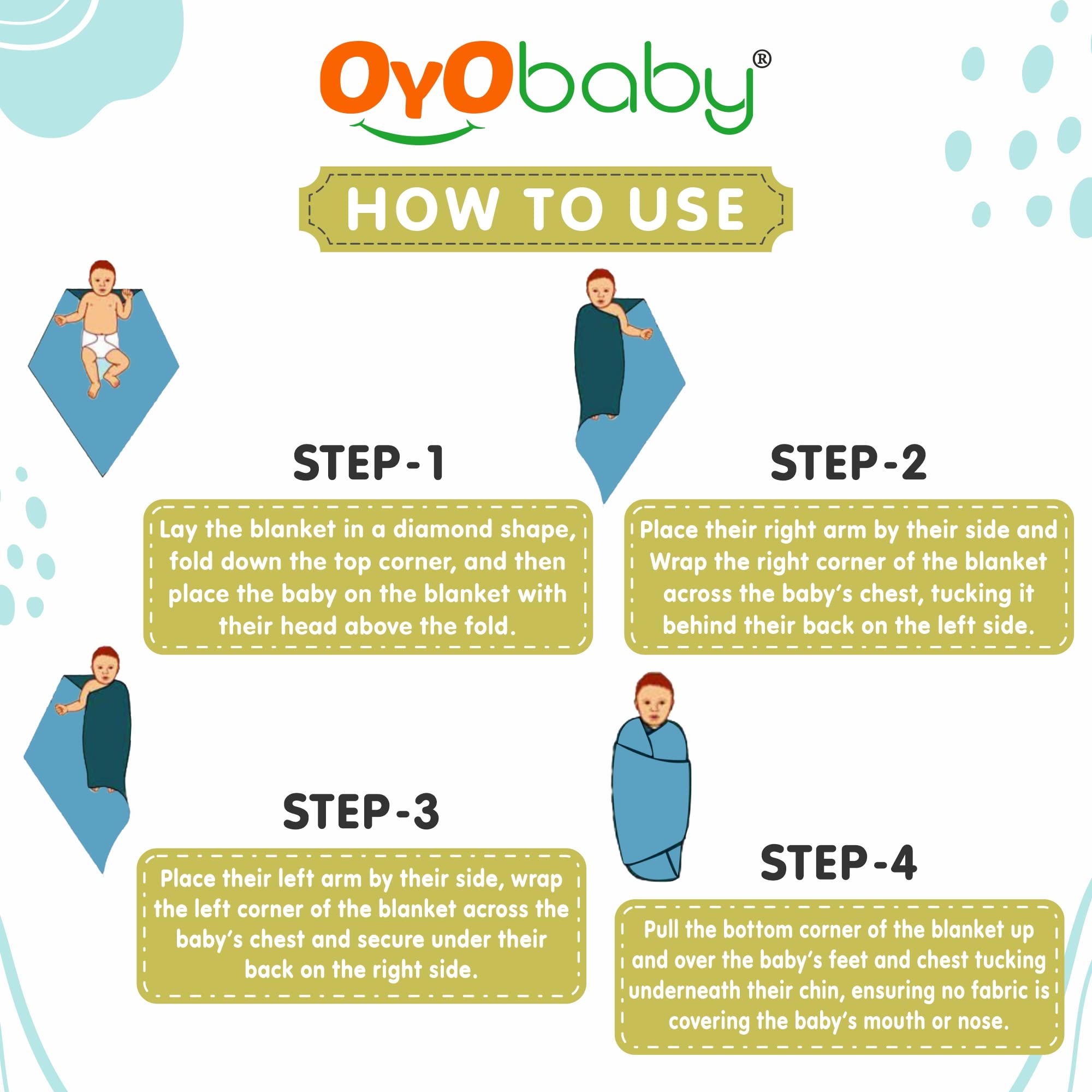 OyObaby®

HOW TO USE

STEP-1

Lay the blanket in a diamond shape, fold down the top corner, and then place the baby on the blanket with their head above the fold.

STEP-2

Place their right arm by their side and Wrap the right corner of the blanket across the baby's chest, tucking it behind their back on the left side.

STEP-3

Place their left arm by their side, wrap the left corner of the blanket across the baby's chest and secure under their back on the right side.

STEP-4

Pull the bottom corner of the blanket up and over the baby's feet and chest tucking underneath their chin, ensuring no fabric is covering the baby's mouth or nose.